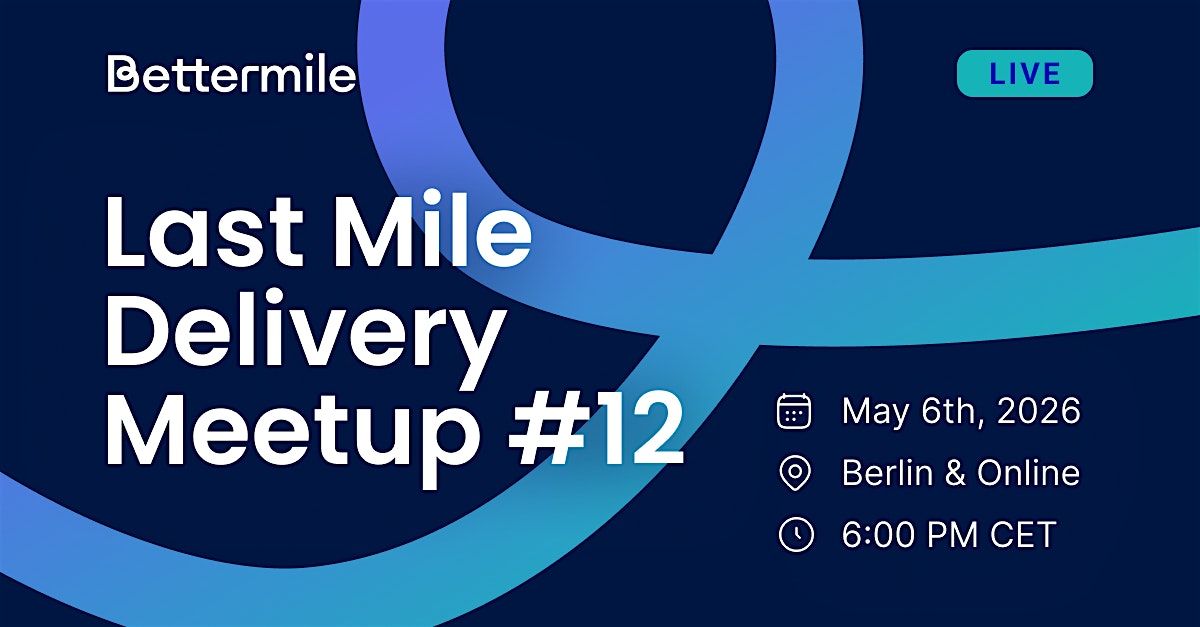 Bettermile

LIVE

Last Mile Delivery Meetup #12

May 6th, 2026

Berlin & Online

6:00 PM CET